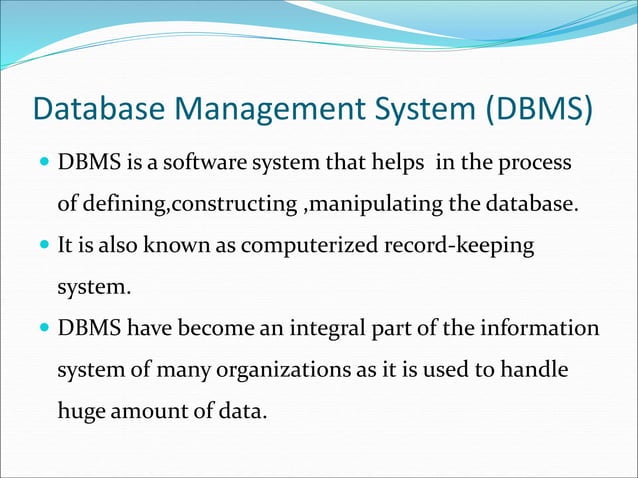 Database Management System (DBMS)

- DBMS is a software system that helps in the process of defining,constructing ,manipulating the database.
- It is also known as computerized record-keeping system.
- DBMS have become an integral part of the information system of many organizations as it is used to handle huge amount of data.